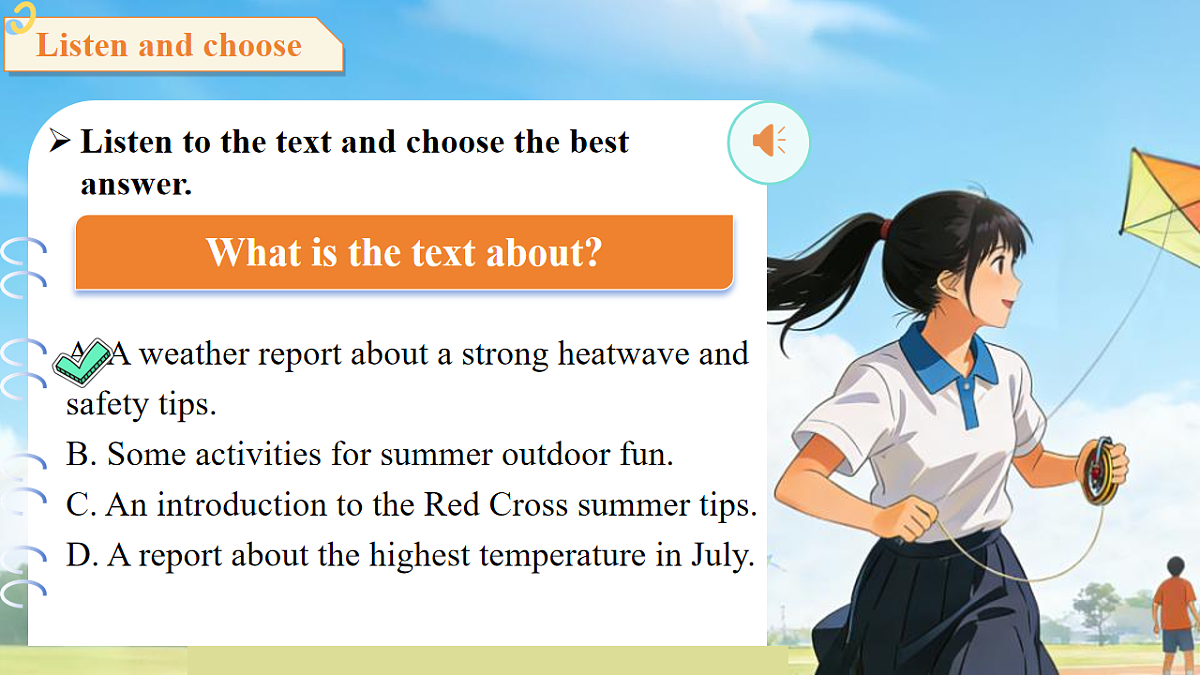 Listen and choose

➢ Listen to the text and choose the best answer.

What is the text about?

A. A weather report about a strong heatwave and safety tips.
B. Some activities for summer outdoor fun.
C. An introduction to the Red Cross summer tips.
D. A report about the highest temperature in July.